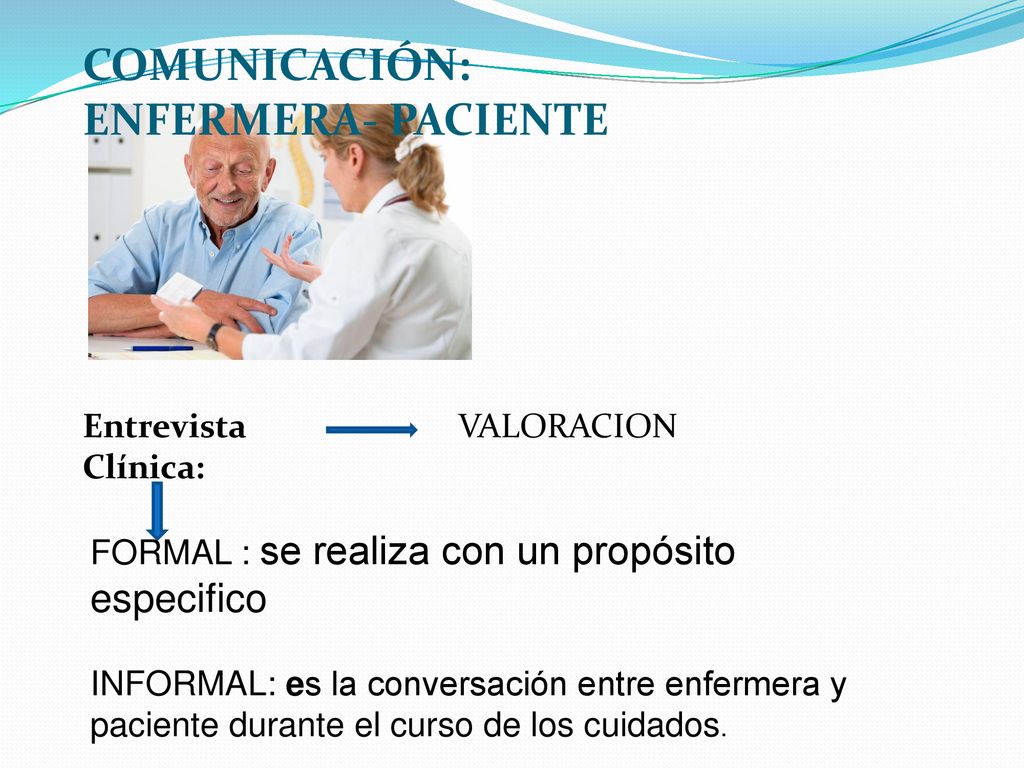 COMUNICACIÓN: ENFERMERA- PACIENTE

Entrevista Clínica:

VALORACION

FORMAL : se realiza con un propósito especifico

INFORMAL: es la conversación entre enfermera y paciente durante el curso de los cuidados.